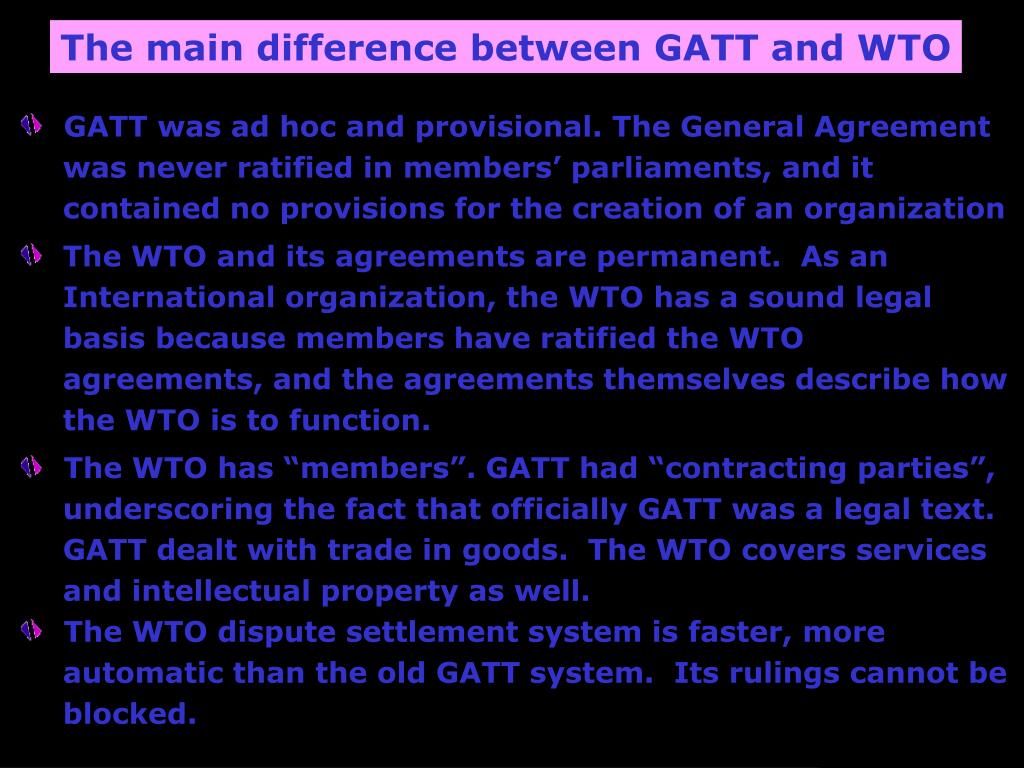 The main difference between GATT and WTO

GATT was ad hoc and provisional. The General Agreement was never ratified in members’ parliaments, and it contained no provisions for the creation of an organization

The WTO and its agreements are permanent. As an International organization, the WTO has a sound legal basis because members have ratified the WTO agreements, and the agreements themselves describe how the WTO is to function.

The WTO has “members”. GATT had “contracting parties”, underscoring the fact that officially GATT was a legal text. GATT dealt with trade in goods. The WTO covers services and intellectual property as well.

The WTO dispute settlement system is faster, more automatic than the old GATT system. Its rulings cannot be blocked.